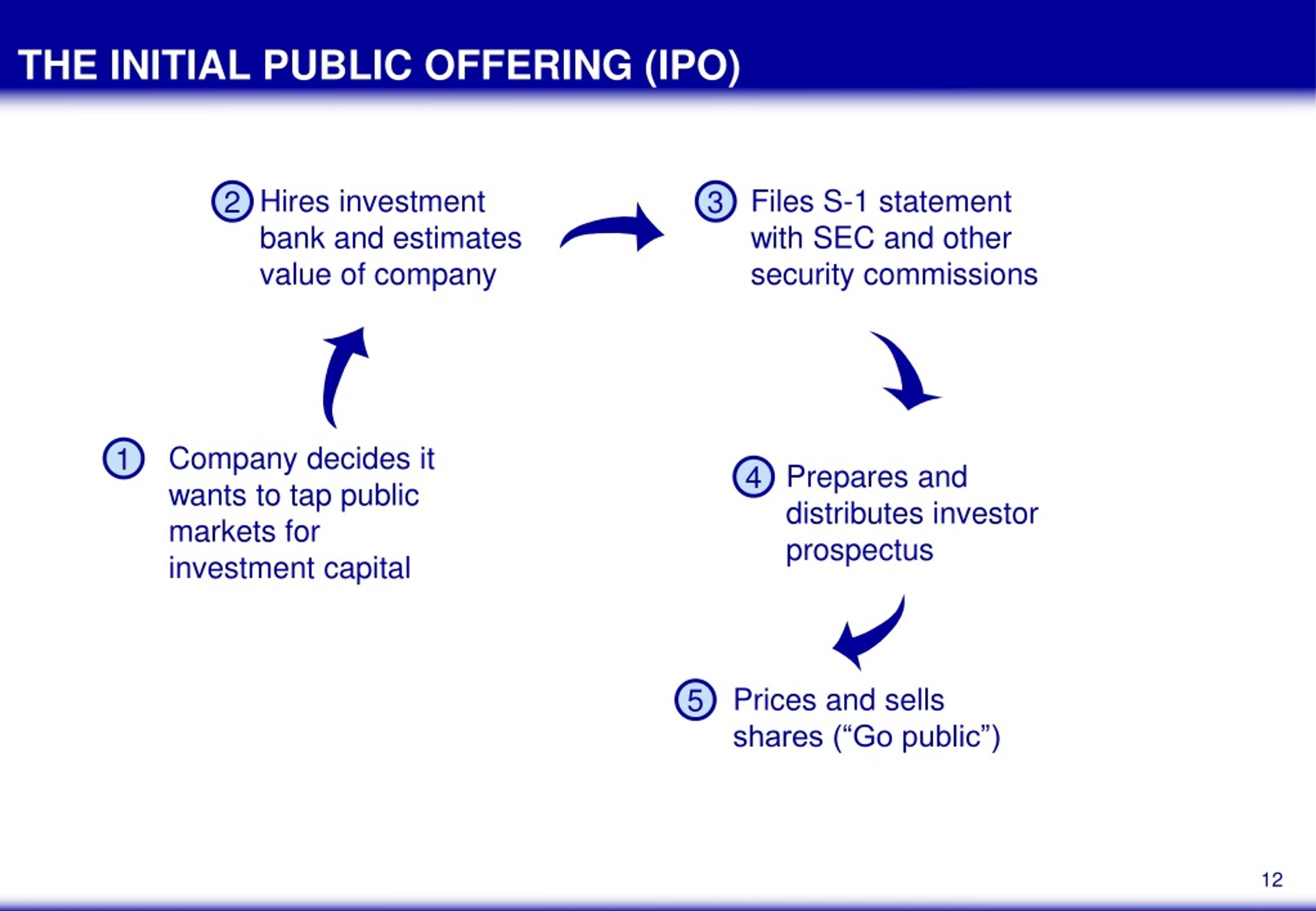 THE INITIAL PUBLIC OFFERING (IPO)

1 Company decides it wants to tap public markets for investment capital

2 Hires investment bank and estimates value of company

3 Files S-1 statement with SEC and other security commissions

4 Prepares and distributes investor prospectus

5 Prices and sells shares (“Go public”)

12